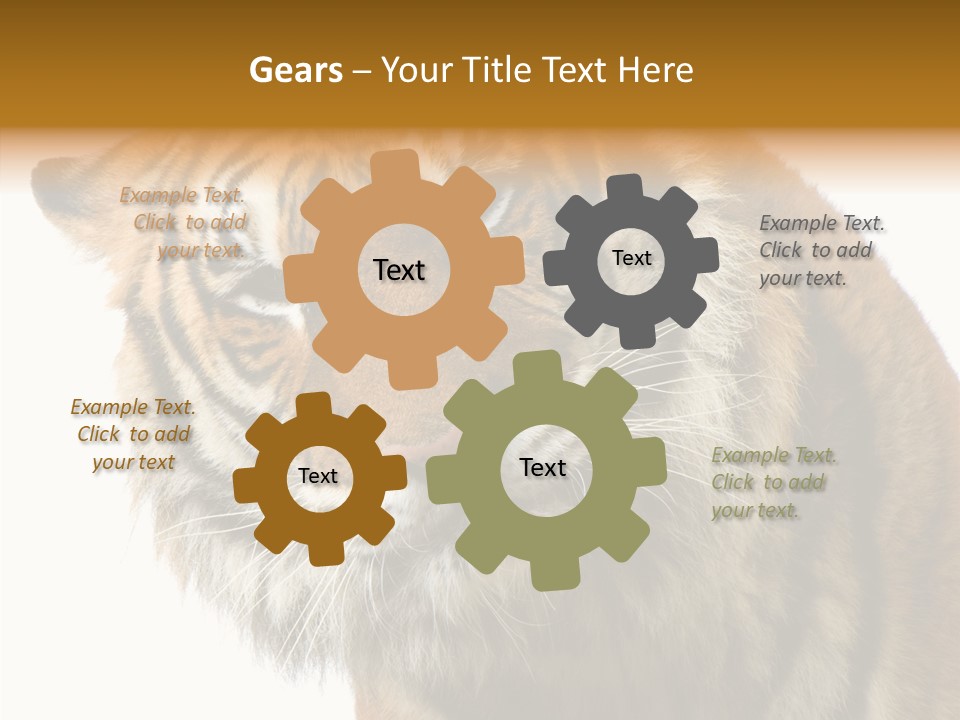 Gears – Your Title Text Here

Example Text. Click to add your text.

Text

Text

Example Text. Click to add your text.

Example Text. Click to add your text

Text

Text

Example Text. Click to add your text.